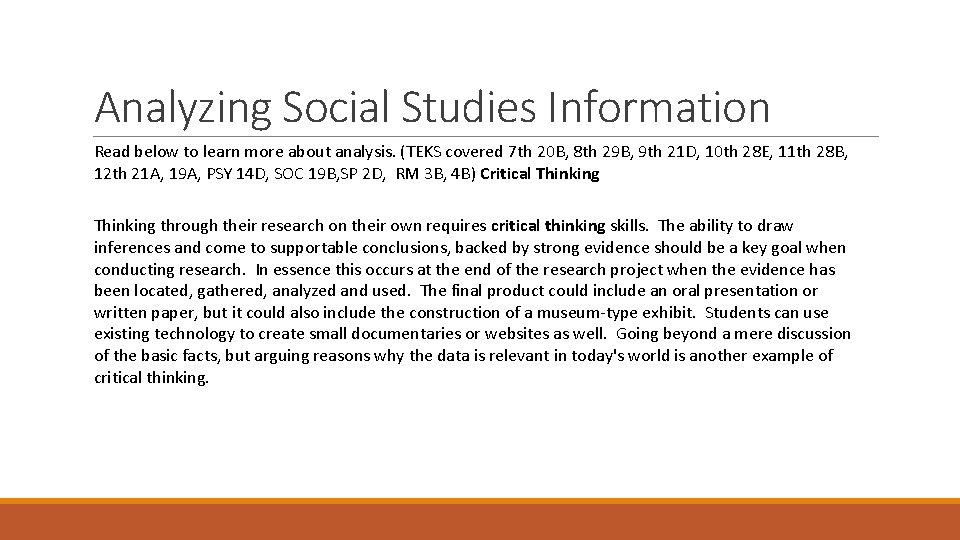 Analyzing Social Studies Information

Read below to learn more about analysis. (TEKS covered 7th 20B, 8th 29B, 9th 21D, 10th 28E, 11th 28B, 12th 21A, 19A, PSY 14D, SOC 19B,SP 2D, RM 3B, 4B) Critical Thinking

Thinking through their research on their own requires critical thinking skills. The ability to draw inferences and come to supportable conclusions, backed by strong evidence should be a key goal when conducting research. In essence this occurs at the end of the research project when the evidence has been located, gathered, analyzed and used. The final product could include an oral presentation or written paper, but it could also include the construction of a museum-type exhibit. Students can use existing technology to create small documentaries or websites as well. Going beyond a mere discussion of the basic facts, but arguing reasons why the data is relevant in today's world is another example of critical thinking.